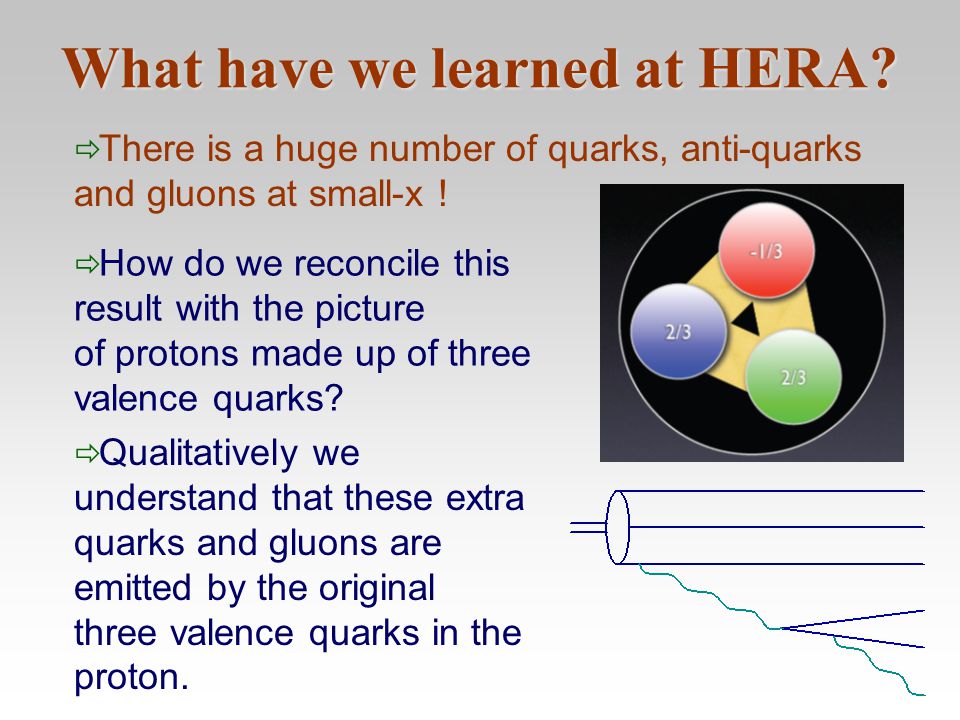 What have we learned at HERA?

⇨There is a huge number of quarks, anti-quarks and gluons at small-x !

⇨How do we reconcile this result with the picture of protons made up of three valence quarks?

⇨Qualitatively we understand that these extra quarks and gluons are emitted by the original three valence quarks in the proton.

-1/3

2/3

2/3